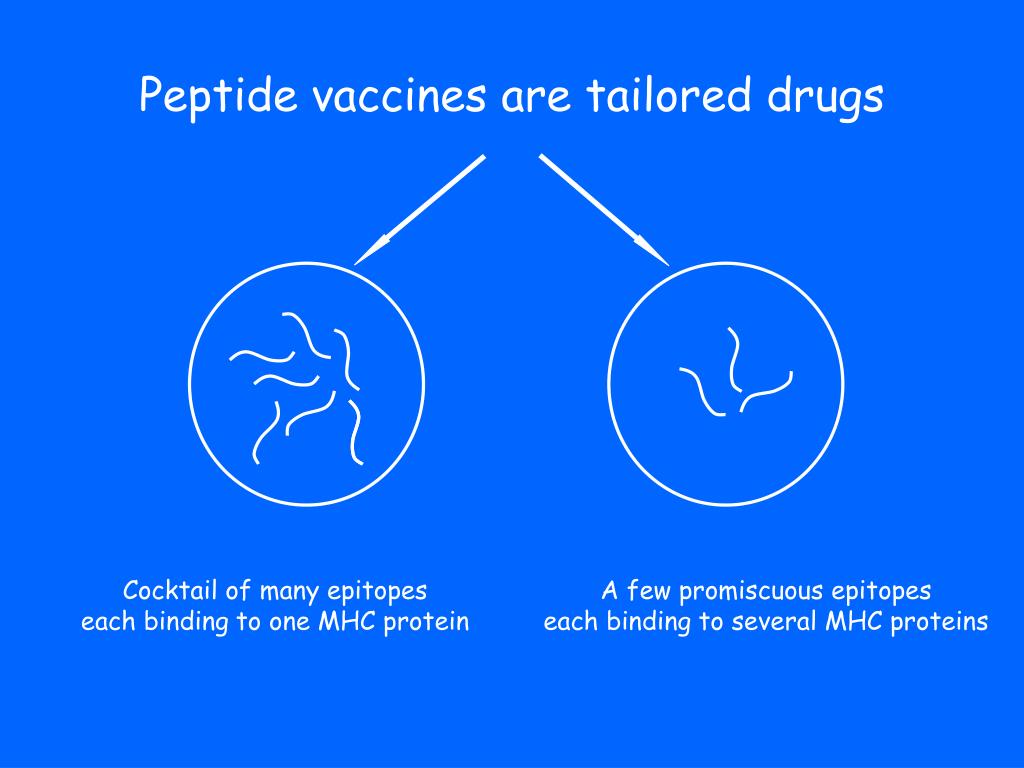 Peptide vaccines are tailored drugs

Cocktail of many epitopes
each binding to one MHC protein

A few promiscuous epitopes
each binding to several MHC proteins